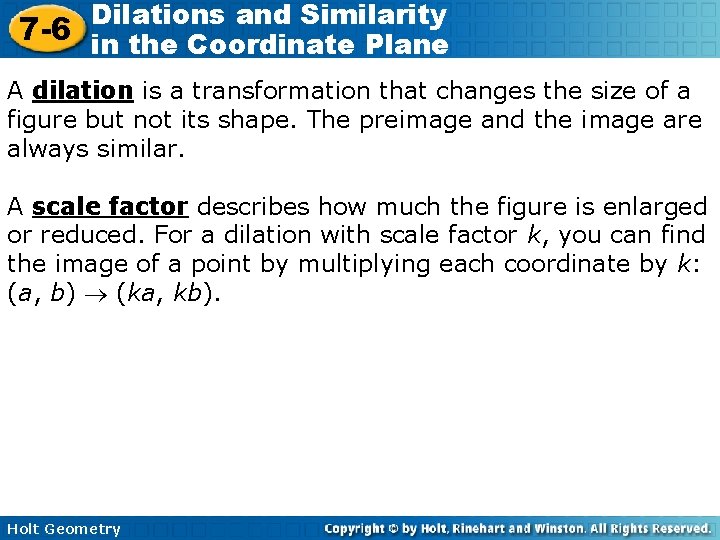 7-6 Dilations and Similarity in the Coordinate Plane

A dilation is a transformation that changes the size of a figure but not its shape. The preimage and the image are always similar.

A scale factor describes how much the figure is enlarged or reduced. For a dilation with scale factor $k$, you can find the image of a point by multiplying each coordinate by $k$: $(a, b) \rightarrow (ka, kb)$.

Holt Geometry

Copyright © by Holt, Rinehart and Winston. All Rights Reserved.